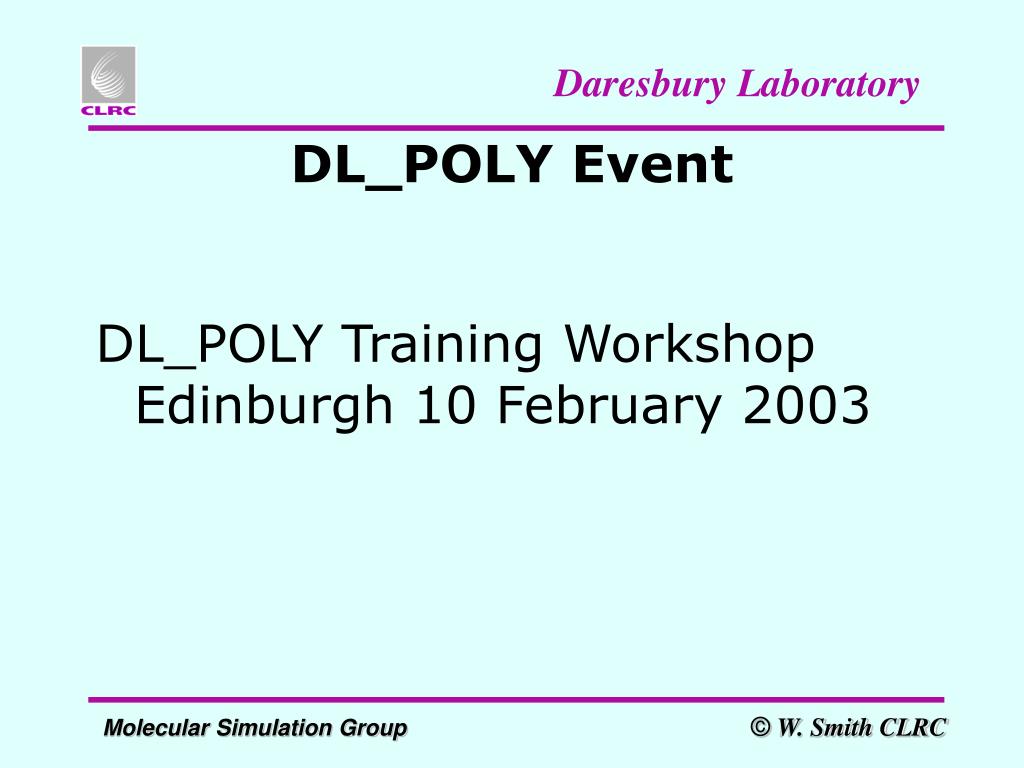 CLRC

Daresbury Laboratory

DL_POLY Event

DL_POLY Training Workshop Edinburgh 10 February 2003

Molecular Simulation Group

© W. Smith CLRC